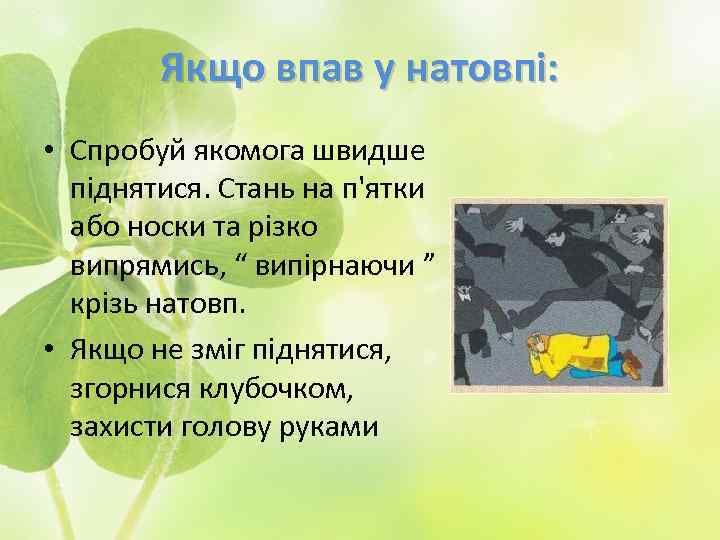 Якщо впав у натовпі:

• Спробуй якомога швидше піднятися. Стань на п'ятки або носки та різко випрямись, “ випірнаючи ” крізь натовп.

• Якщо не зміг піднятися, згорнися клубочком, захисти голову руками